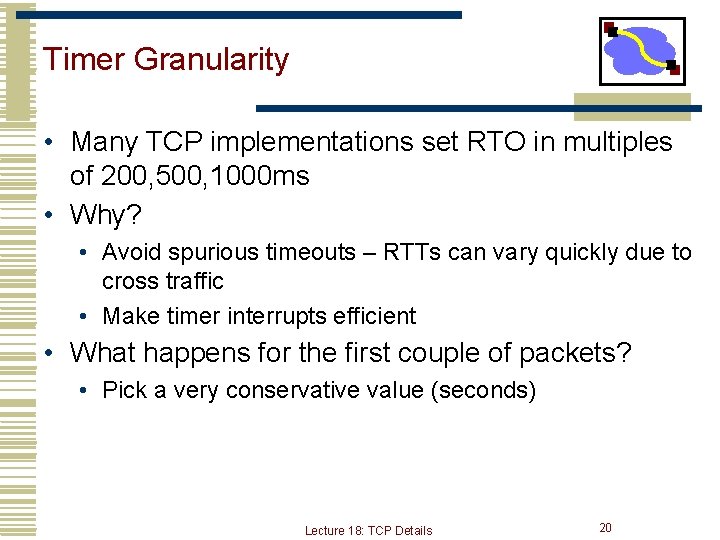 Timer Granularity

• Many TCP implementations set RTO in multiples of 200,500,1000ms
• Why?
  • Avoid spurious timeouts – RTTs can vary quickly due to cross traffic
  • Make timer interrupts efficient
• What happens for the first couple of packets?
  • Pick a very conservative value (seconds)

Lecture 18: TCP Details

20